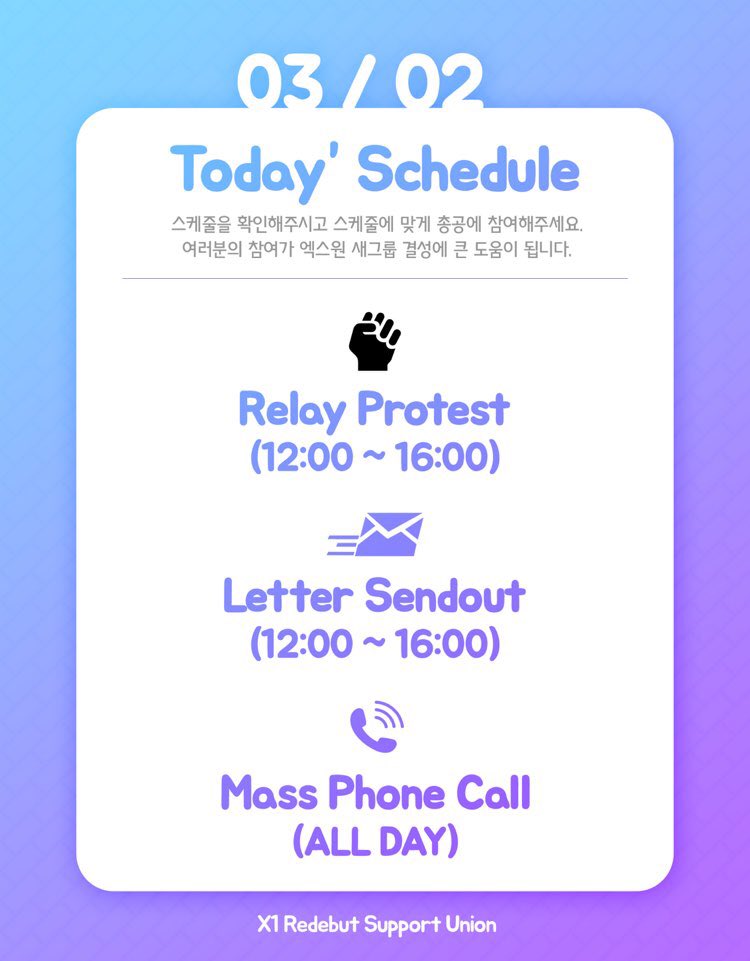 03 / 02

Today' Schedule

스케줄을 확인해주시고 스케줄에 맞게 총공에 참여해주세요.
여러분의 참여가 엑스원 새그룹 결성에 큰 도움이 됩니다.

Relay Protest
(12:00 ~ 16:00)

Letter Sendout
(12:00 ~ 16:00)

Mass Phone Call
(ALL DAY)

X1 Redebut Support Union